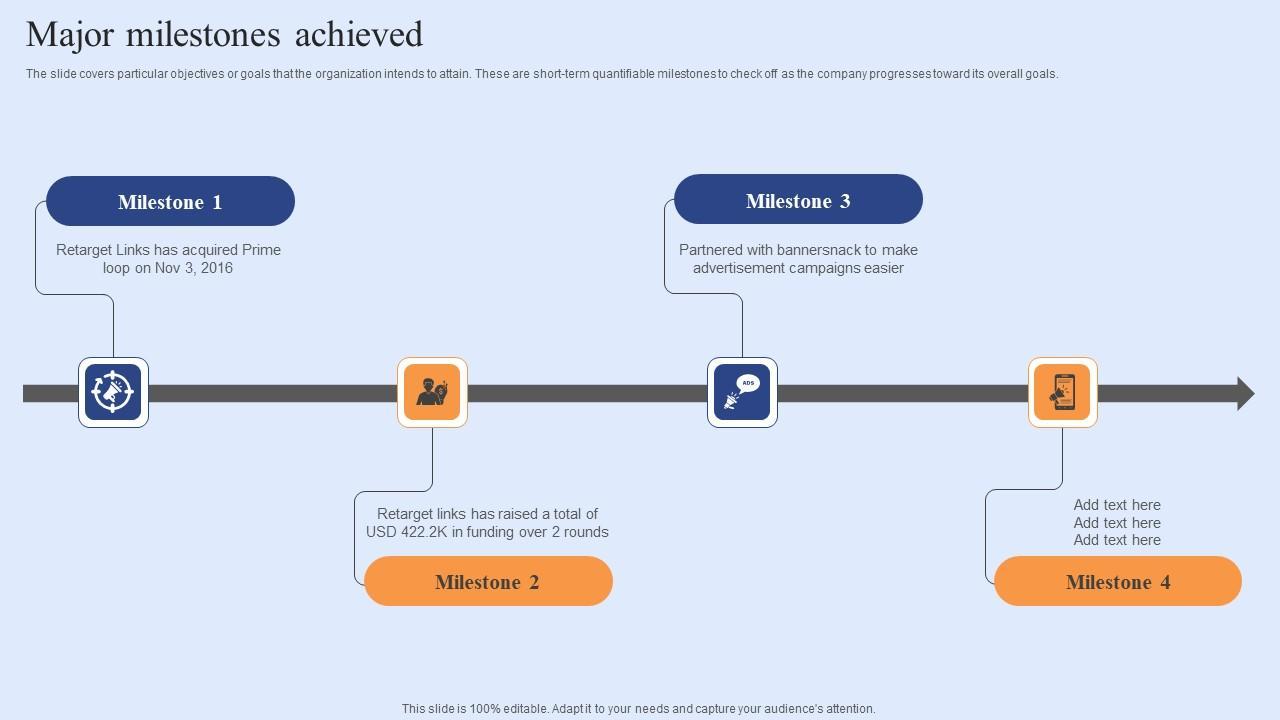 Major milestones achieved

The slide covers particular objectives or goals that the organization intends to attain. These are short-term quantifiable milestones to check off as the company progresses toward its overall goals.

Milestone 1

Retarget Links has acquired Prime loop on Nov 3, 2016

Milestone 3

Partnered with bannersnack to make advertisement campaigns easier

ADS

Retarget links has raised a total of USD 422.2K in funding over 2 rounds

Milestone 2

Add text here
Add text here
Add text here

Milestone 4

This slide is 100% editable. Adapt it to your needs and capture your audience's attention.